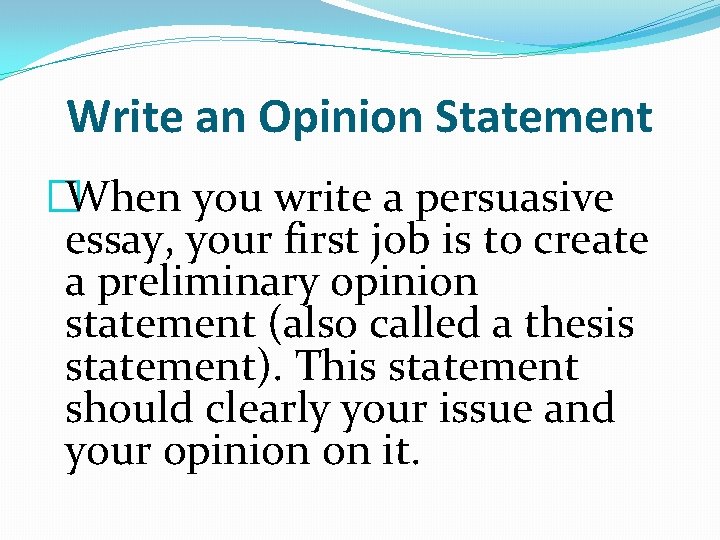 Write an Opinion Statement

When you write a persuasive essay, your first job is to create a preliminary opinion statement (also called a thesis statement). This statement should clearly your issue and your opinion on it.